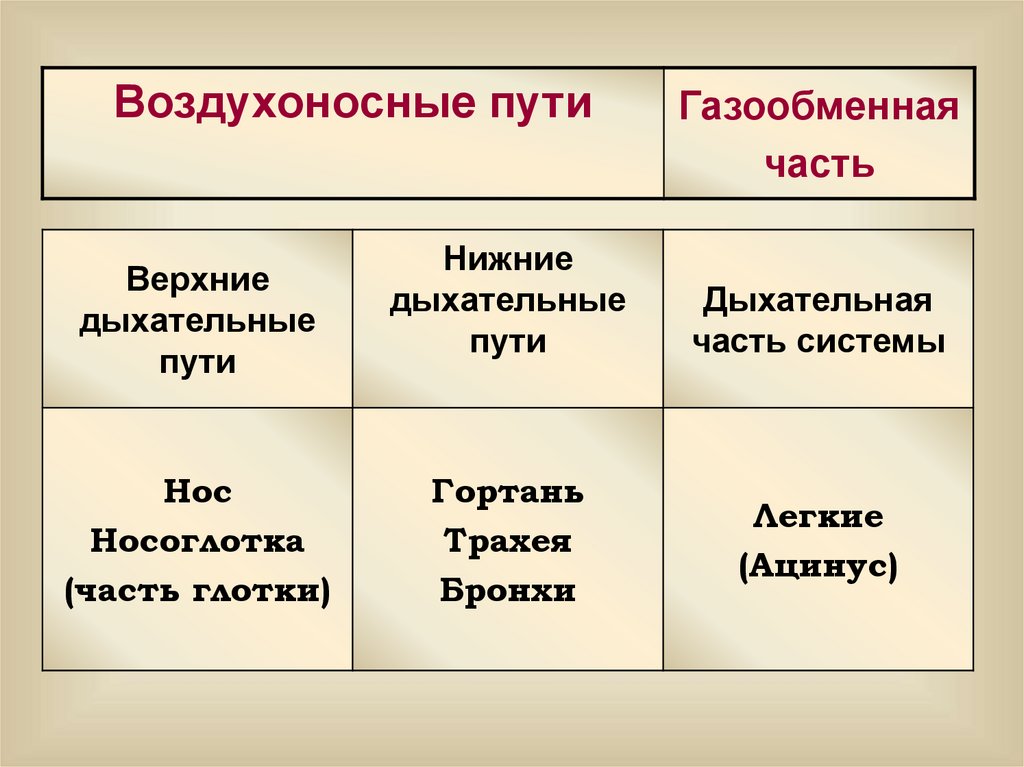 | Воздухоносные пути | Газообменная часть |
|---|---|

| Верхние дыхательные пути | Нижние дыхательные пути | Дыхательная часть системы |
|---|---|---|
| Нос Носоглотка (часть глотки) | Гортань Трахея Бронхи | Легкие (Ацинус) |